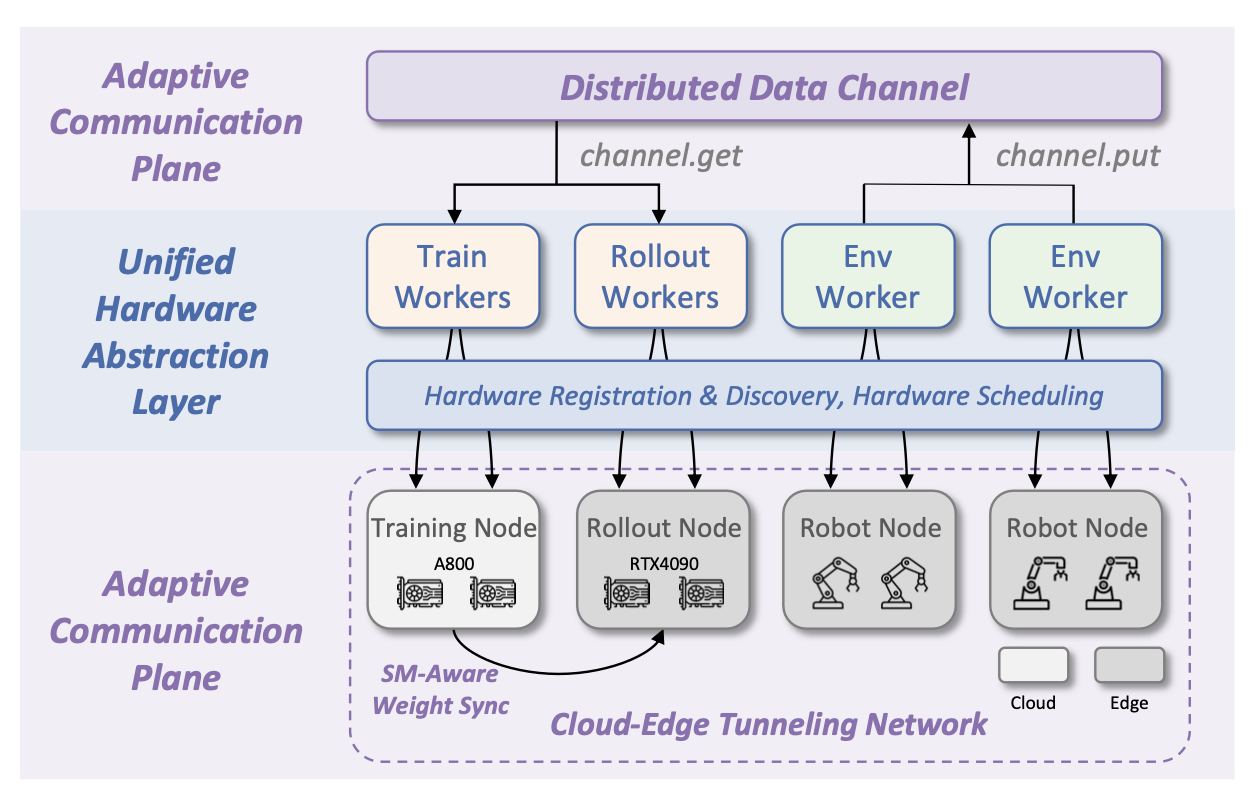 Adaptive Communication Plane

Distributed Data Channel

channel.get

channel.put

Unified Hardware Abstraction Layer

Train Workers

Rollout Workers

Env Worker

Env Worker

Hardware Registration & Discovery, Hardware Scheduling

Adaptive Communication Plane

Training Node
A800

Rollout Node
RTX4090

Robot Node

Robot Node

SM-Aware Weight Sync

Cloud

Edge

Cloud-Edge Tunneling Network